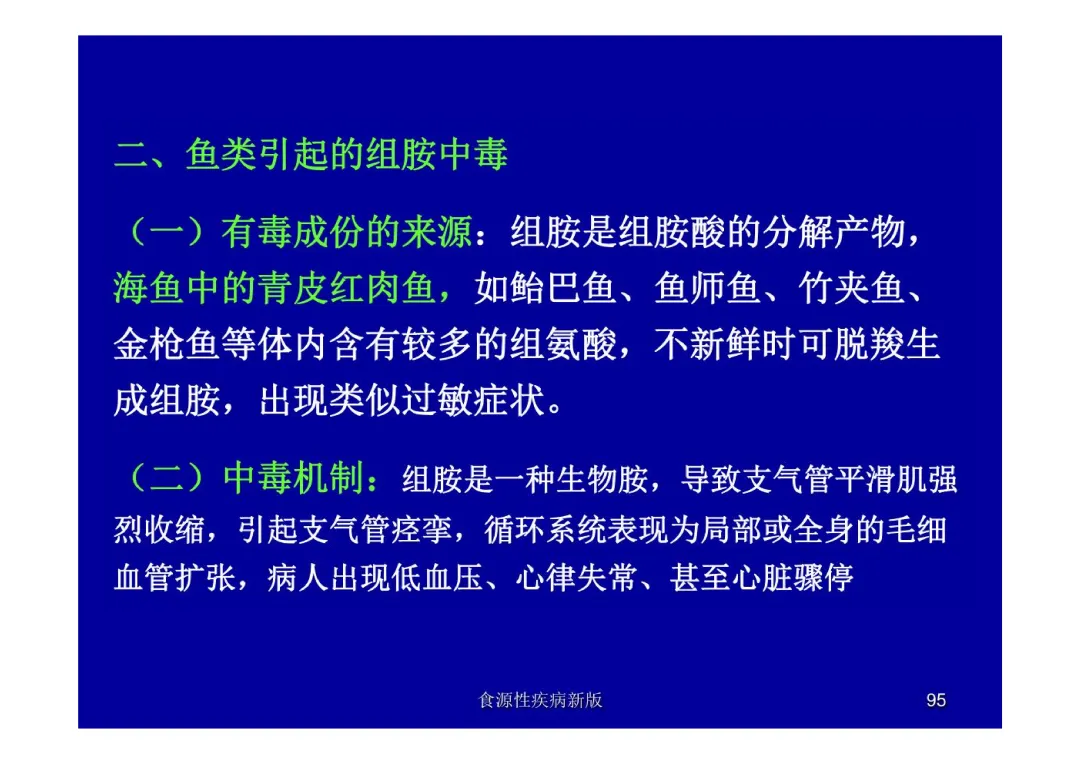 二、鱼类引起的组胺中毒

（一）有毒成份的来源：组胺是组胺酸的分解产物，海鱼中的青皮红肉鱼，如鲐巴鱼、鱼师鱼、竹夹鱼、金枪鱼等体内含有较多的组氨酸，不新鲜时可脱羧生成组胺，出现类似过敏症状。

（二）中毒机制：组胺是一种生物胺，导致支气管平滑肌强烈收缩，引起支气管痉挛，循环系统表现为局部或全身的毛细血管扩张，病人出现低血压、心律失常、甚至心脏骤停

食源性疾病新版

95